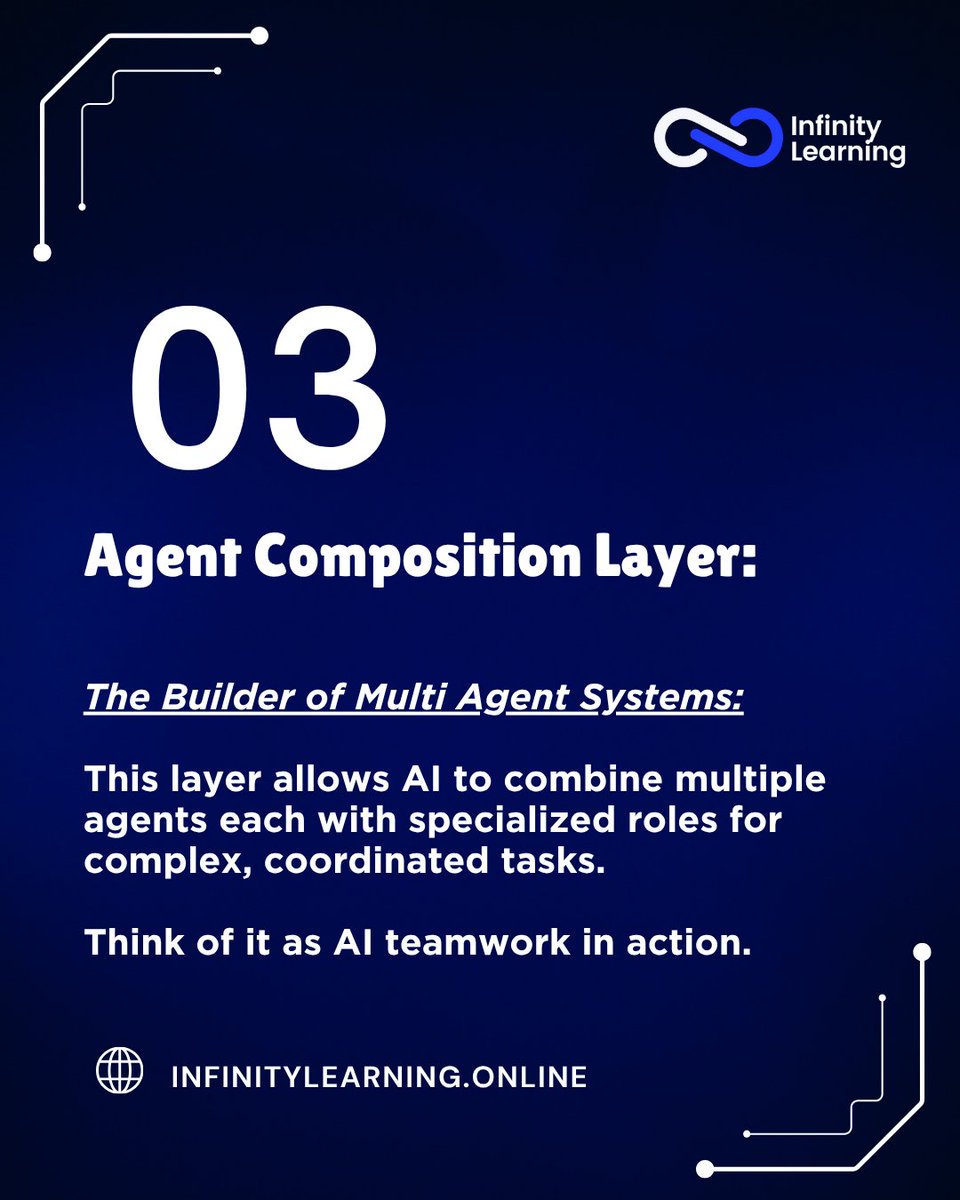 Infinity Learning

03

Agent Composition Layer:

The Builder of Multi Agent Systems:

This layer allows AI to combine multiple agents each with specialized roles for complex, coordinated tasks.

Think of it as AI teamwork in action.

INFINITYLEARNING.ONLINE